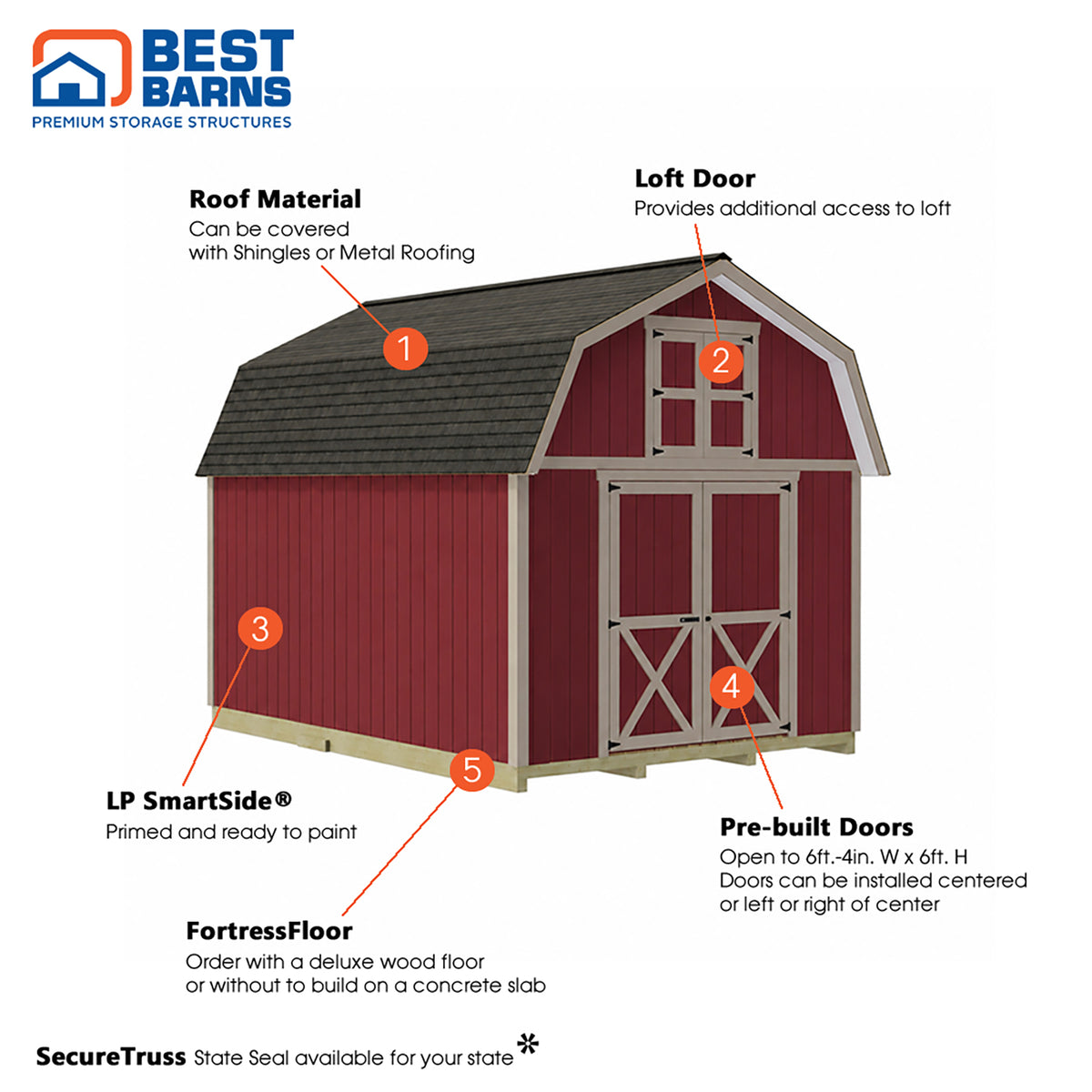 BEST BARNS
PREMIUM STORAGE STRUCTURES

Roof Material
Can be covered with Shingles or Metal Roofing

Loft Door
Provides additional access to loft

1

2

3

4

5

LP SmartSide®
Primed and ready to paint

Pre-built Doors
Open to 6ft.-4in. W x 6ft. H
Doors can be installed centered or left or right of center

FortressFloor
Order with a deluxe wood floor or without to build on a concrete slab

SecureTruss State Seal available for your state*